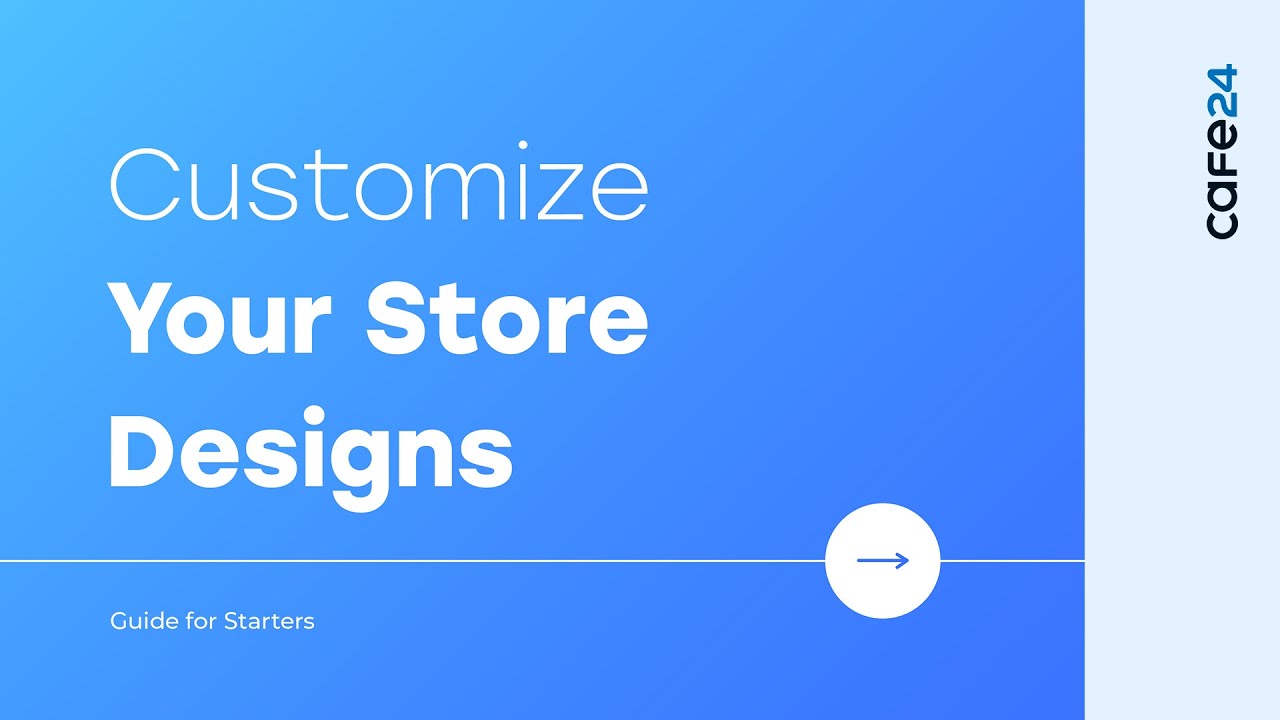 Customize
Your Store
Designs

Guide for Starters

cafe24